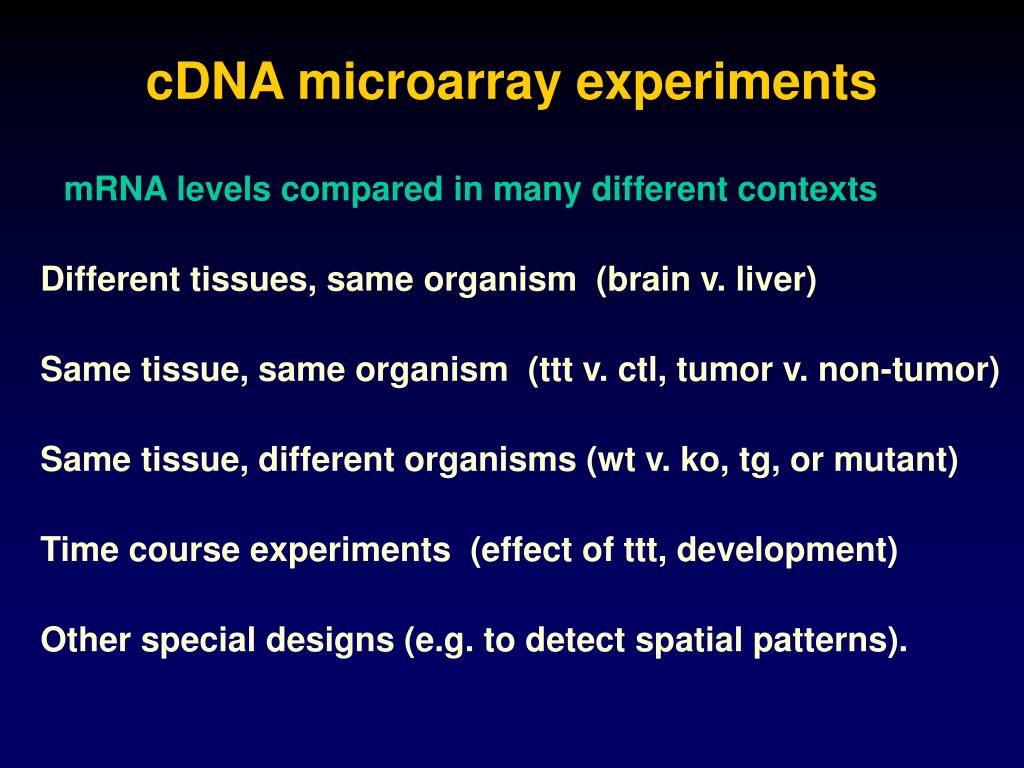 cDNA microarray experiments

mRNA levels compared in many different contexts

Different tissues, same organism (brain v. liver)

Same tissue, same organism (ttt v. ctl, tumor v. non-tumor)

Same tissue, different organisms (wt v. ko, tg, or mutant)

Time course experiments (effect of ttt, development)

Other special designs (e.g. to detect spatial patterns).